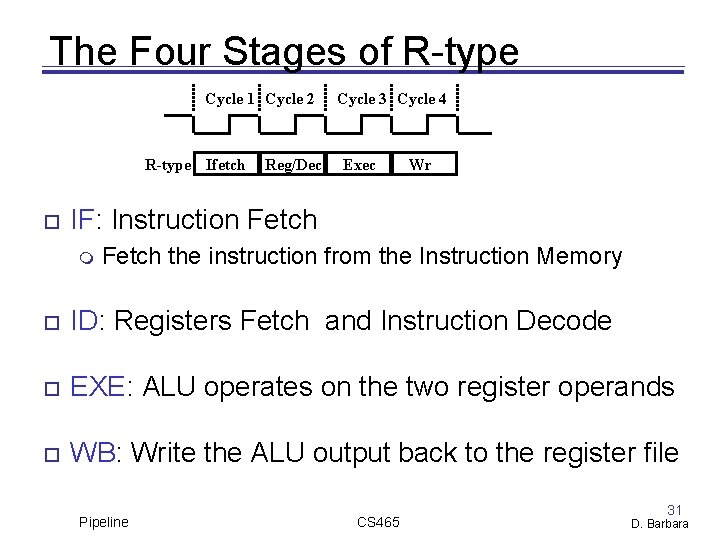 The Four Stages of R-type

Cycle 1 Cycle 2 Cycle 3 Cycle 4

R-type Ifetch Reg/Dec Exec Wr

IF: Instruction Fetch

Fetch the instruction from the Instruction Memory

ID: Registers Fetch and Instruction Decode

EXE: ALU operates on the two register operands

WB: Write the ALU output back to the register file

Pipeline CS465 31 D. Barbara